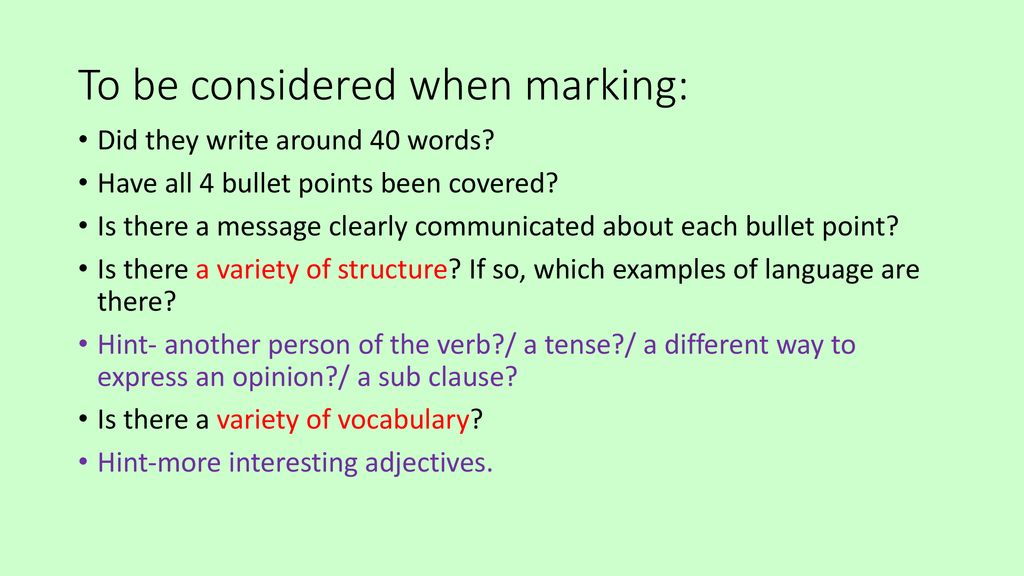 To be considered when marking:

• Did they write around 40 words?
• Have all 4 bullet points been covered?
• Is there a message clearly communicated about each bullet point?
• Is there a variety of structure? If so, which examples of language are there?
• Hint- another person of the verb?/ a tense?/ a different way to express an opinion?/ a sub clause?
• Is there a variety of vocabulary?
• Hint-more interesting adjectives.